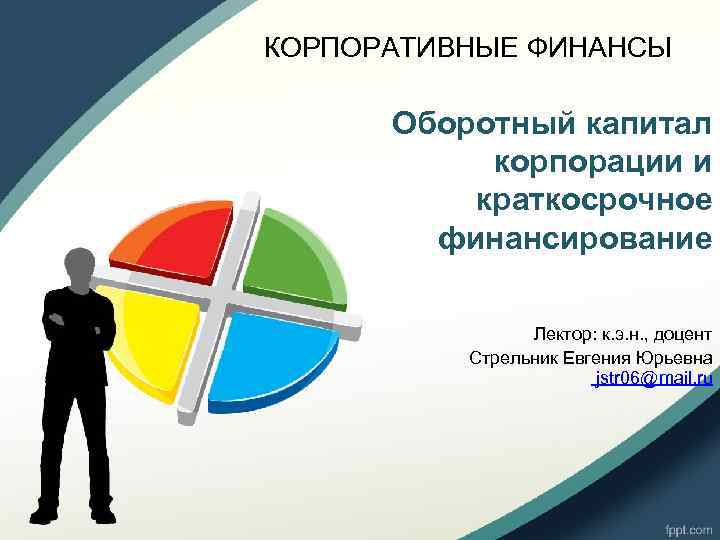 КОРПОРАТИВНЫЕ ФИНАНСЫ

Оборотный капитал корпорации и краткосрочное финансирование

Лектор: к.э.н., доцент
Стрельник Евгения Юрьевна
jstr06@mail.ru

fppt.com